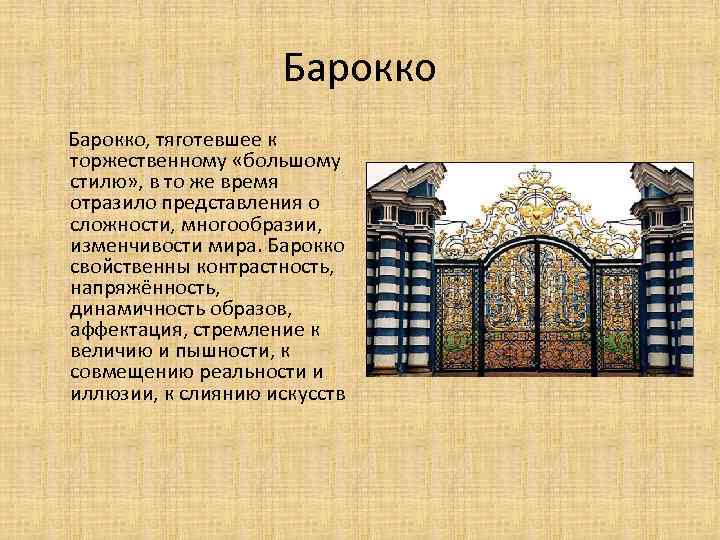 Барокко

Барокко, тяготевшее к торжественному «большому стилю», в то же время отразило представления о сложности, многообразии, изменчивости мира. Барокко свойственны контрастность, напряжённость, динамичность образов, аффектация, стремление к величию и пышности, к совмещению реальности и иллюзии, к слиянию искусств